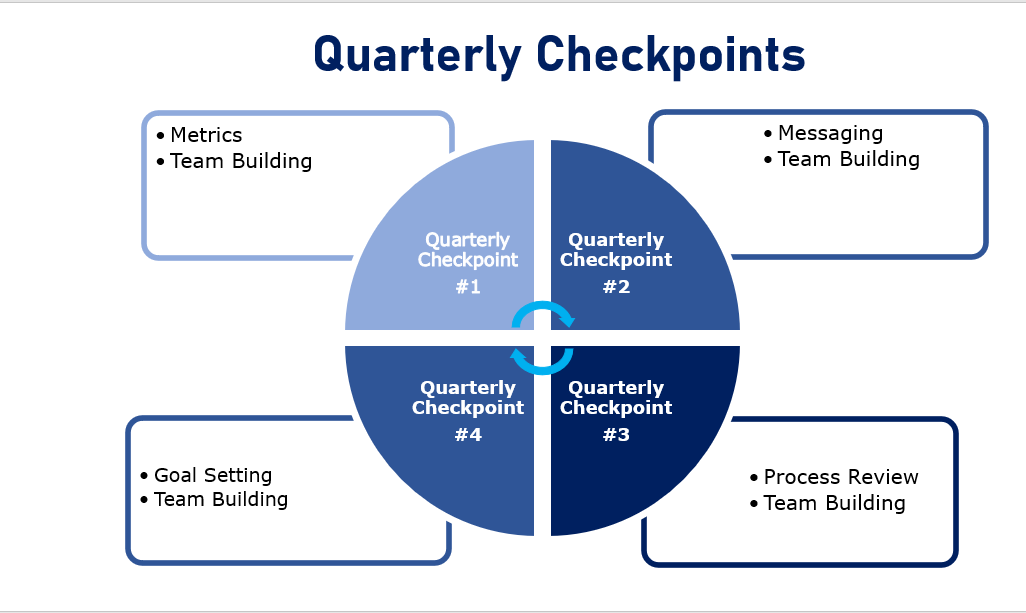 Quarterly Checkpoints

• Metrics
• Team Building

• Messaging
• Team Building

Quarterly Checkpoint #1

Quarterly Checkpoint #2

Quarterly Checkpoint #4

Quarterly Checkpoint #3

• Goal Setting
• Team Building

• Process Review
• Team Building